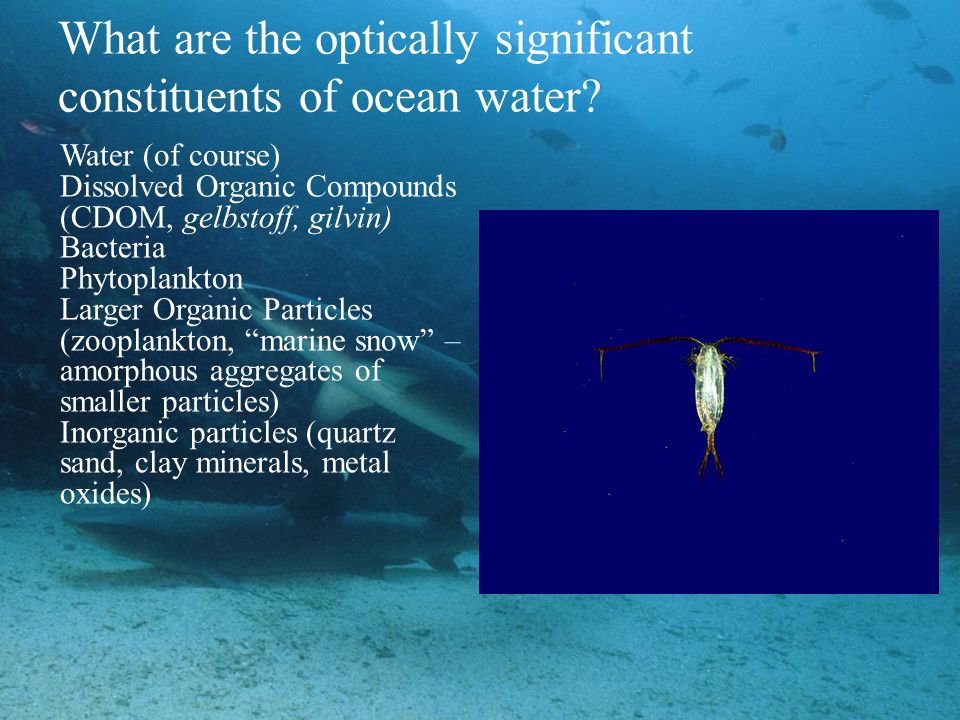 What are the optically significant constituents of ocean water?

Water (of course)
Dissolved Organic Compounds (CDOM, gelbstoff, gilvin)
Bacteria
Phytoplankton
Larger Organic Particles (zooplankton, “marine snow” – amorphous aggregates of smaller particles)
Inorganic particles (quartz sand, clay minerals, metal oxides)